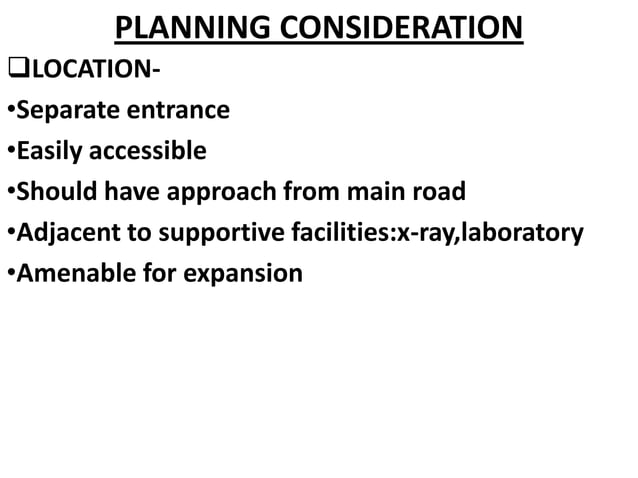 PLANNING CONSIDERATION

❑LOCATION-

•Separate entrance

•Easily accessible

•Should have approach from main road

•Adjacent to supportive facilities:x-ray,laboratory

•Amenable for expansion